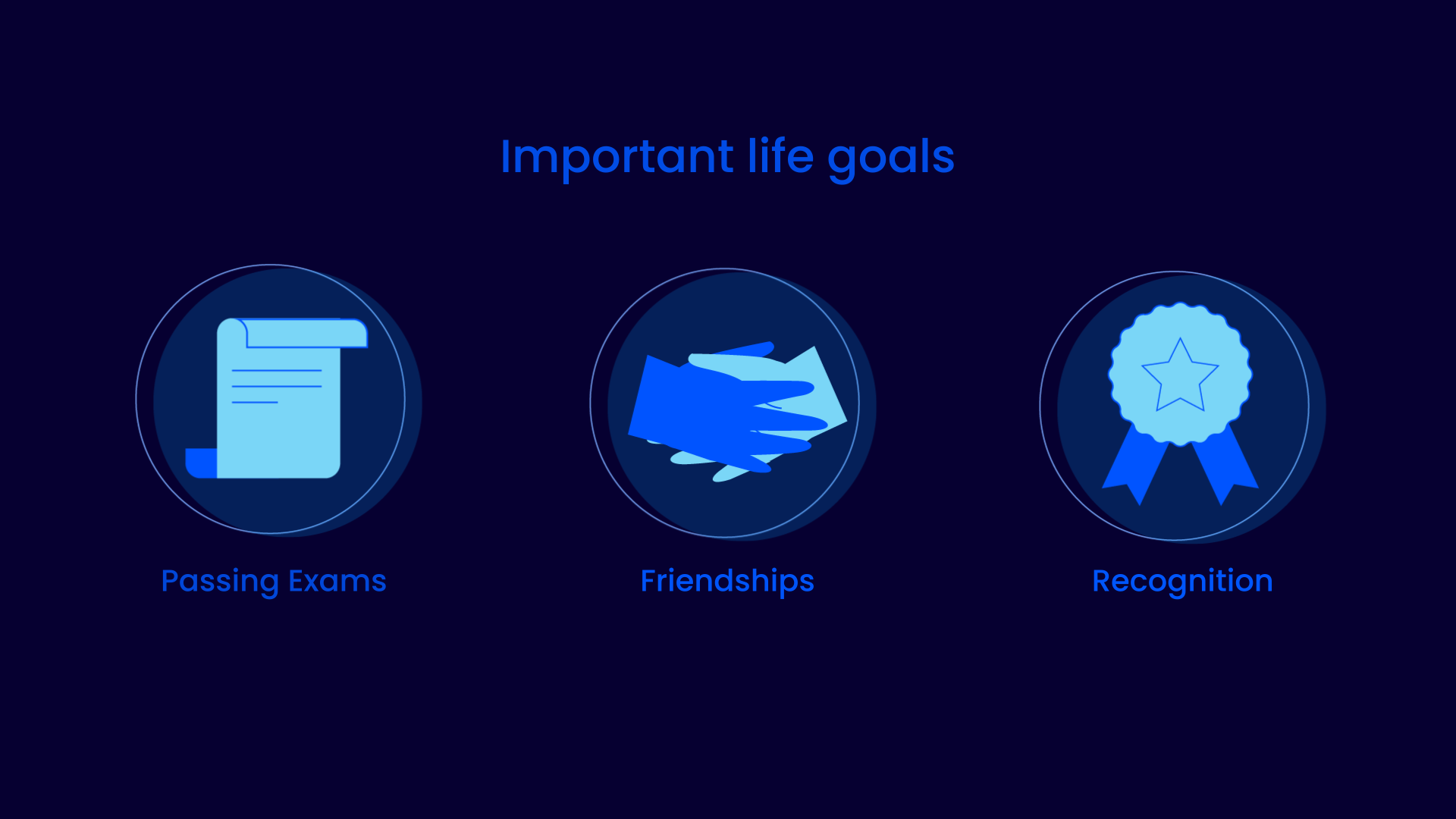 Important life goals

Passing Exams

Friendships

Recognition